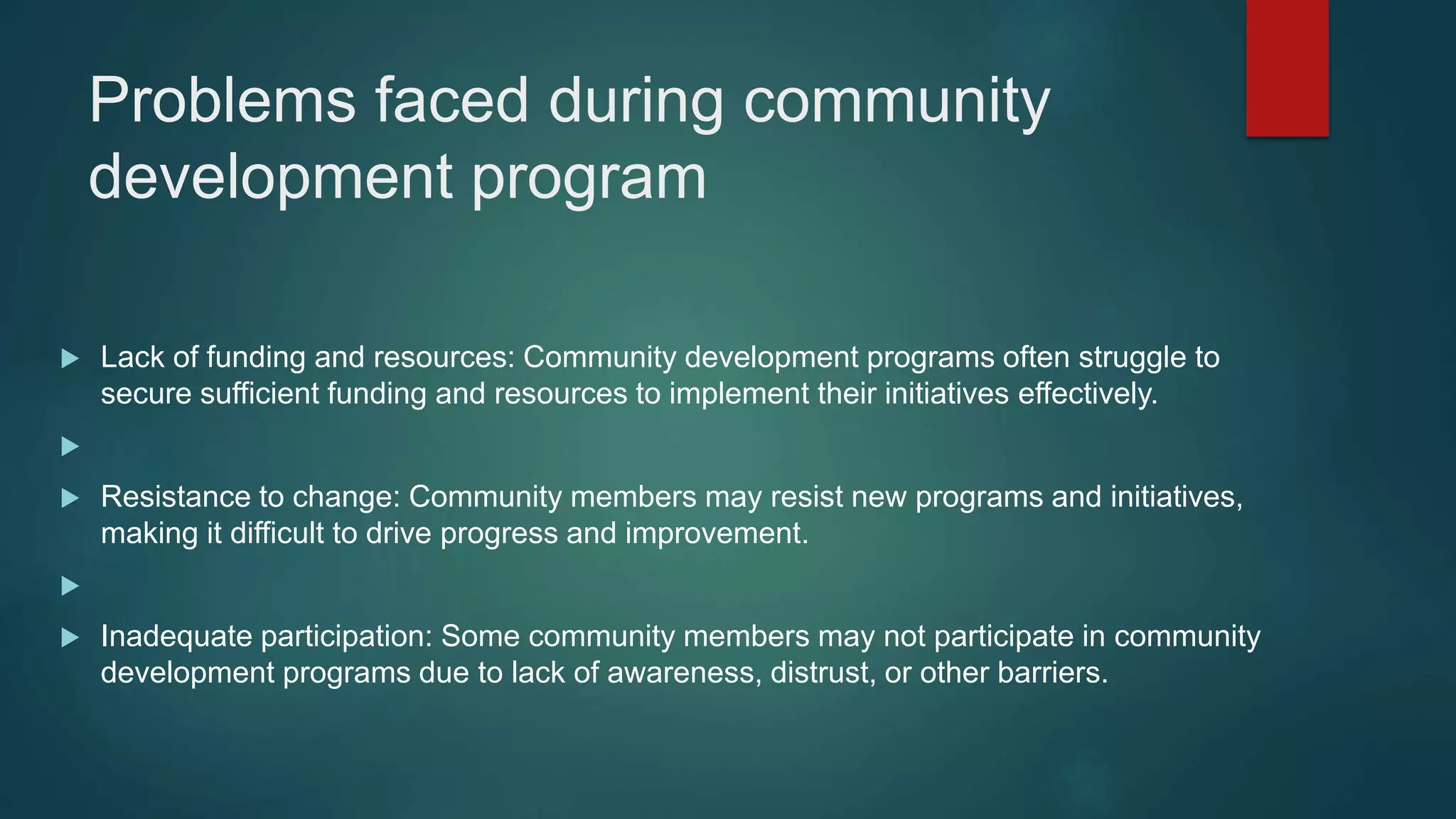 Problems faced during community development program

Lack of funding and resources: Community development programs often struggle to secure sufficient funding and resources to implement their initiatives effectively.

Resistance to change: Community members may resist new programs and initiatives, making it difficult to drive progress and improvement.

Inadequate participation: Some community members may not participate in community development programs due to lack of awareness, distrust, or other barriers.